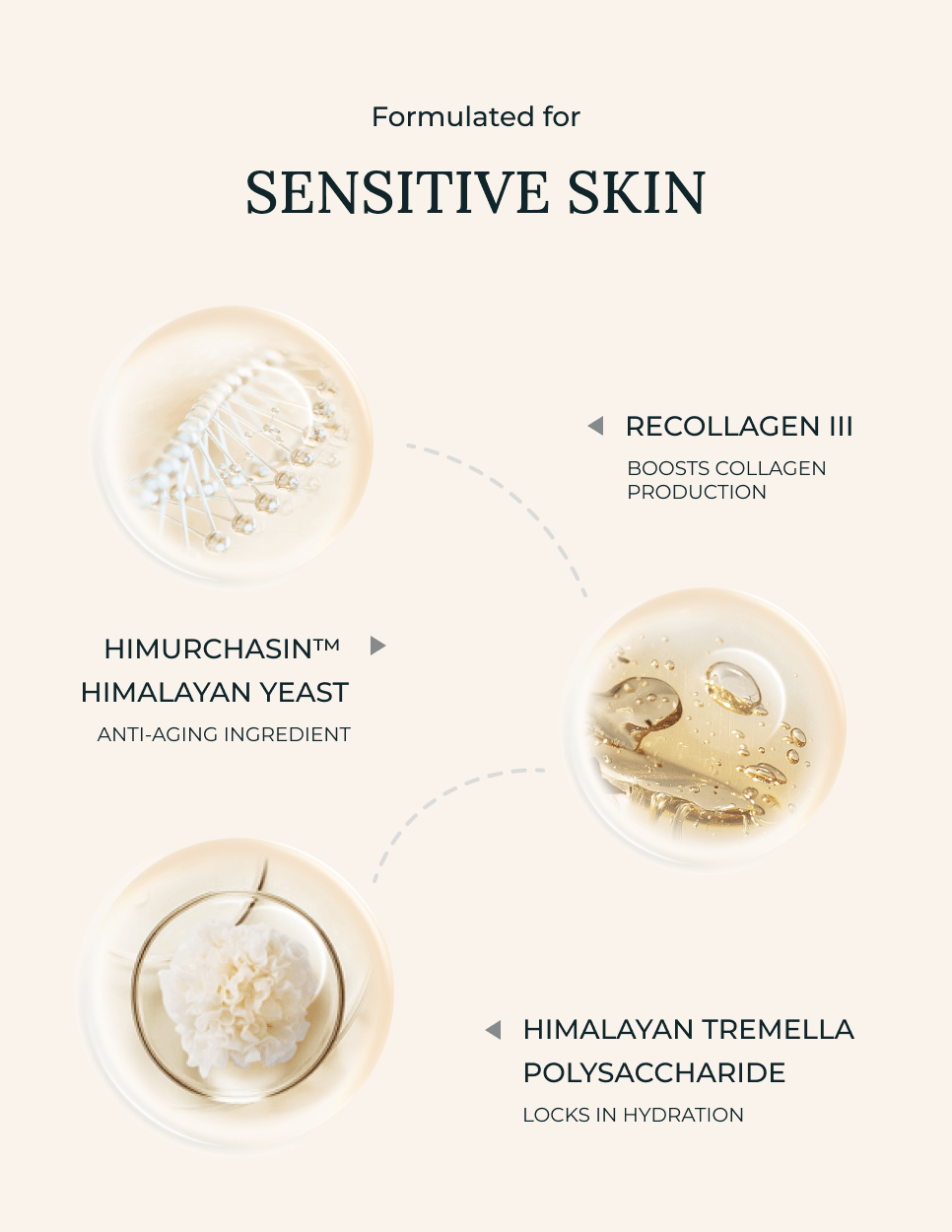 Formulated for

SENSITIVE SKIN

RECOLLAGEN III

BOOSTS COLLAGEN PRODUCTION

HIMURCHASIN™ HIMALAYAN YEAST

ANTI-AGING INGREDIENT

HIMALAYAN TREMELLA POLYSACCHARIDE

LOCKS IN HYDRATION